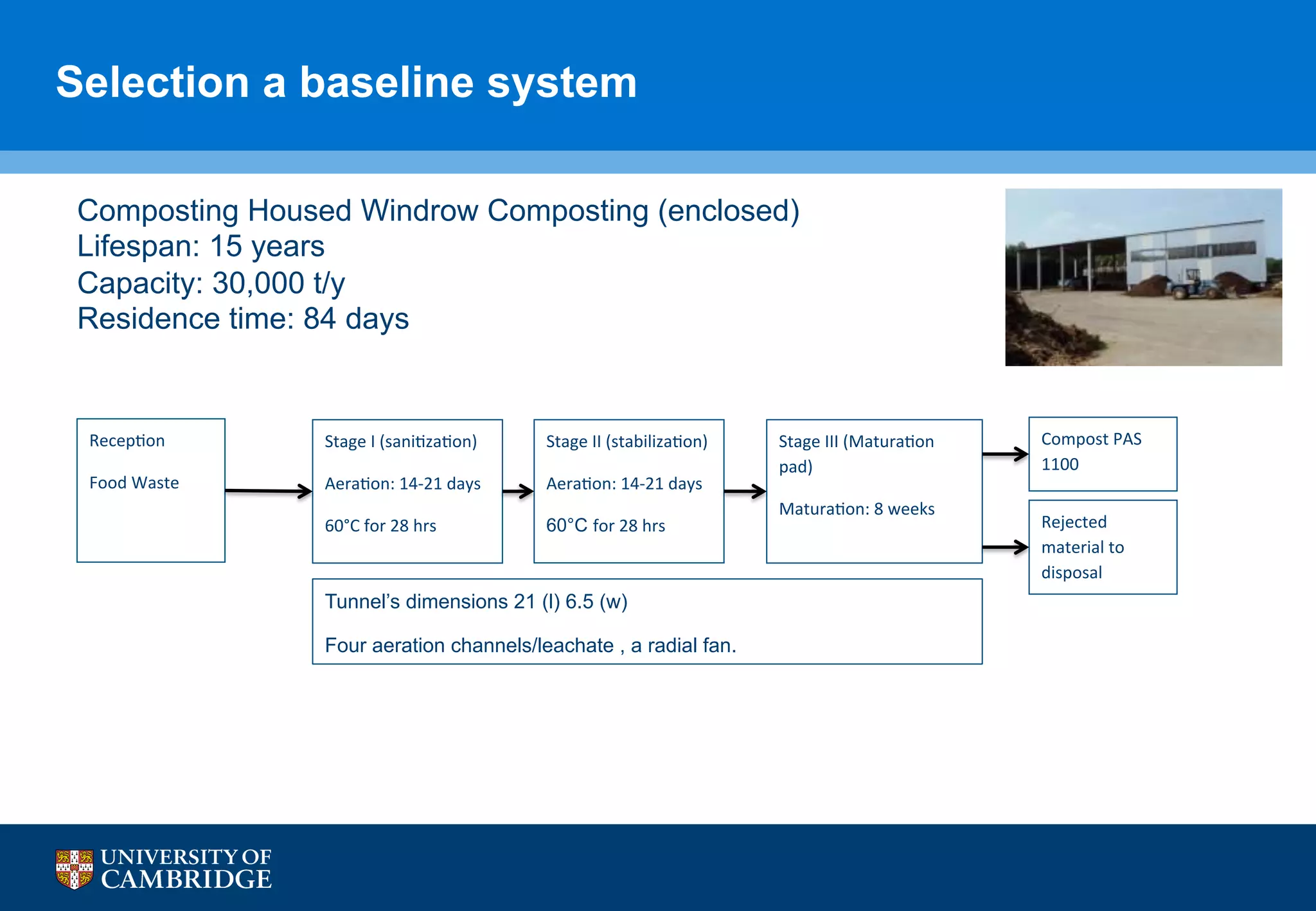 Selection a baseline system

Composting Housed Windrow Composting (enclosed)
Lifespan: 15 years
Capacity: 30,000 t/y
Residence time: 84 days

Reception

Food Waste

Stage I (sanitization)

Aeration: 14-21 days

60°C for 28 hrs

Stage II (stabilization)

Aeration: 14-21 days

60°C for 28 hrs

Stage III (Maturation pad)

Maturation: 8 weeks

Compost PAS 1100

Rejected material to disposal

Tunnel's dimensions 21 (l) 6.5 (w)

Four aeration channels/leachate , a radial fan.

UNIVERSITY OF CAMBRIDGE